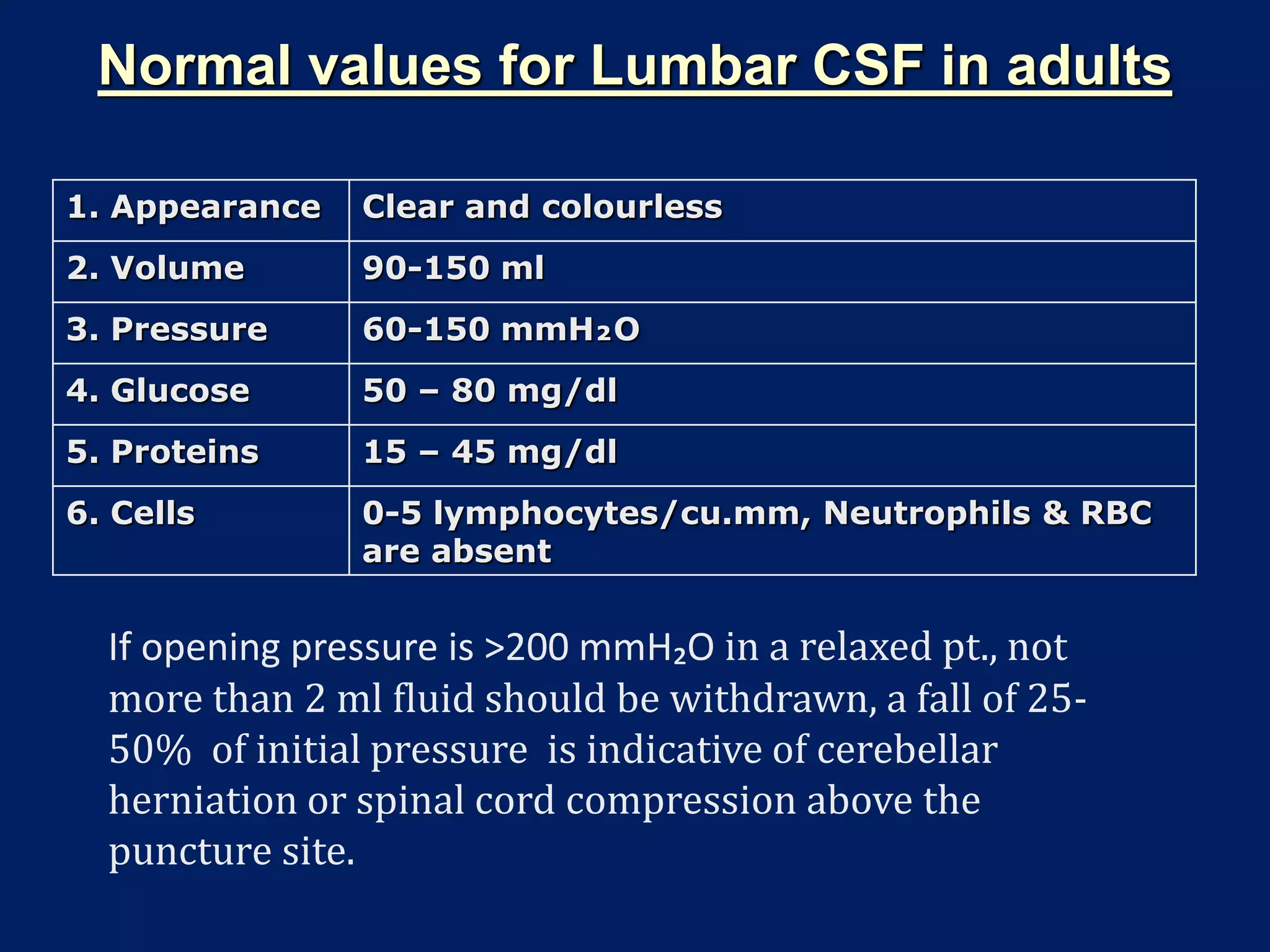 Normal values for Lumbar CSF in adults

| 1. Appearance | Clear and colourless |
|---|---|
| 2. Volume | 90-150 ml |
| 3. Pressure | 60-150 $mmH_2O$ |
| 4. Glucose | 50 – 80 mg/dl |
| 5. Proteins | 15 – 45 mg/dl |
| 6. Cells | 0-5 lymphocytes/cu.mm, Neutrophils & RBC are absent |

If opening pressure is >200 $mmH_2O$ in a relaxed pt., not more than 2 ml fluid should be withdrawn, a fall of 25-50% of initial pressure is indicative of cerebellar herniation or spinal cord compression above the puncture site.